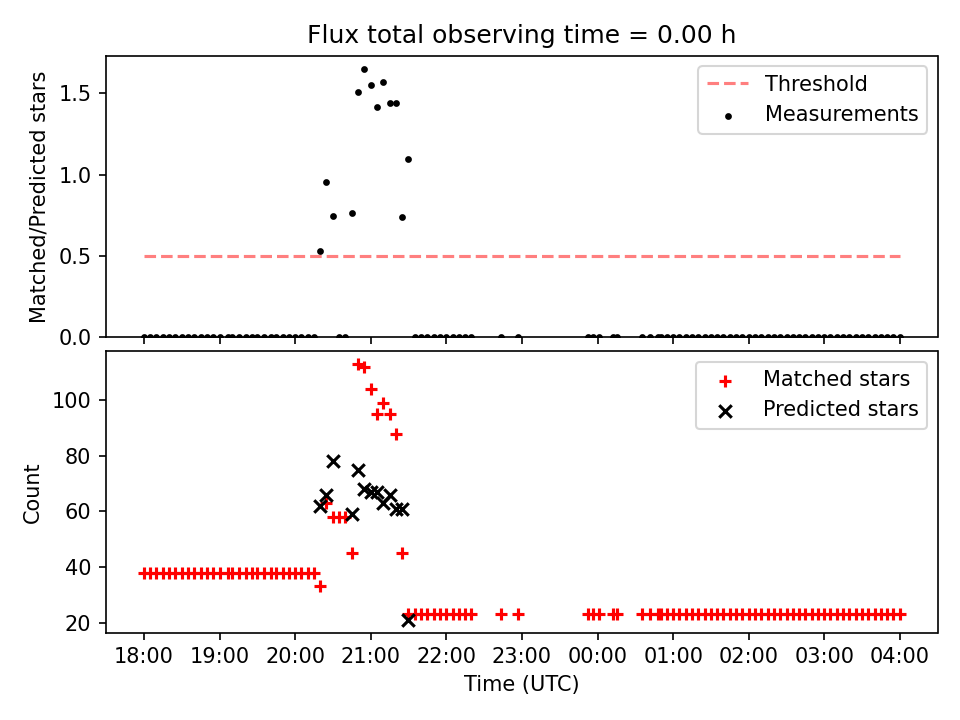 Flux total observing time = 0.00 h

Matched/Predicted stars

1.5
1.0
0.5
0.0

Threshold
Measurements

Count

100
80
60
40
20

Matched stars
Predicted stars

18:00 19:00 20:00 21:00 22:00 23:00 00:00 01:00 02:00 03:00 04:00

Time (UTC)